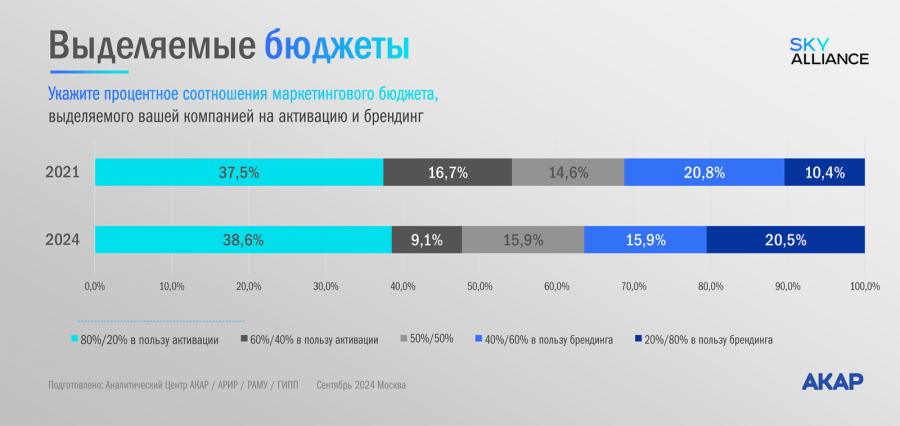 Выделяемые бюджеты

SKY ALLIANCE

Укажите процентное соотношения маркетингового бюджета, выделяемого вашей компанией на активацию и брендинг

2021 37,5% 16,7% 14,6% 20,8% 10,4%

2024 38,6% 9,1% 15,9% 15,9% 20,5%

0,0% 10,0% 20,0% 30,0% 40,0% 50,0% 60,0% 70,0% 80,0% 90,0% 100,0%

80%/20% в пользу активации
60%/40% в пользу активации
50%/50%
40%/60% в пользу брендинга
20%/80% в пользу брендинга

Подготовлено: Аналитический Центр АКАР / АРИР / РАМУ / ГИПП Сентябрь 2024 Москва

АКАР